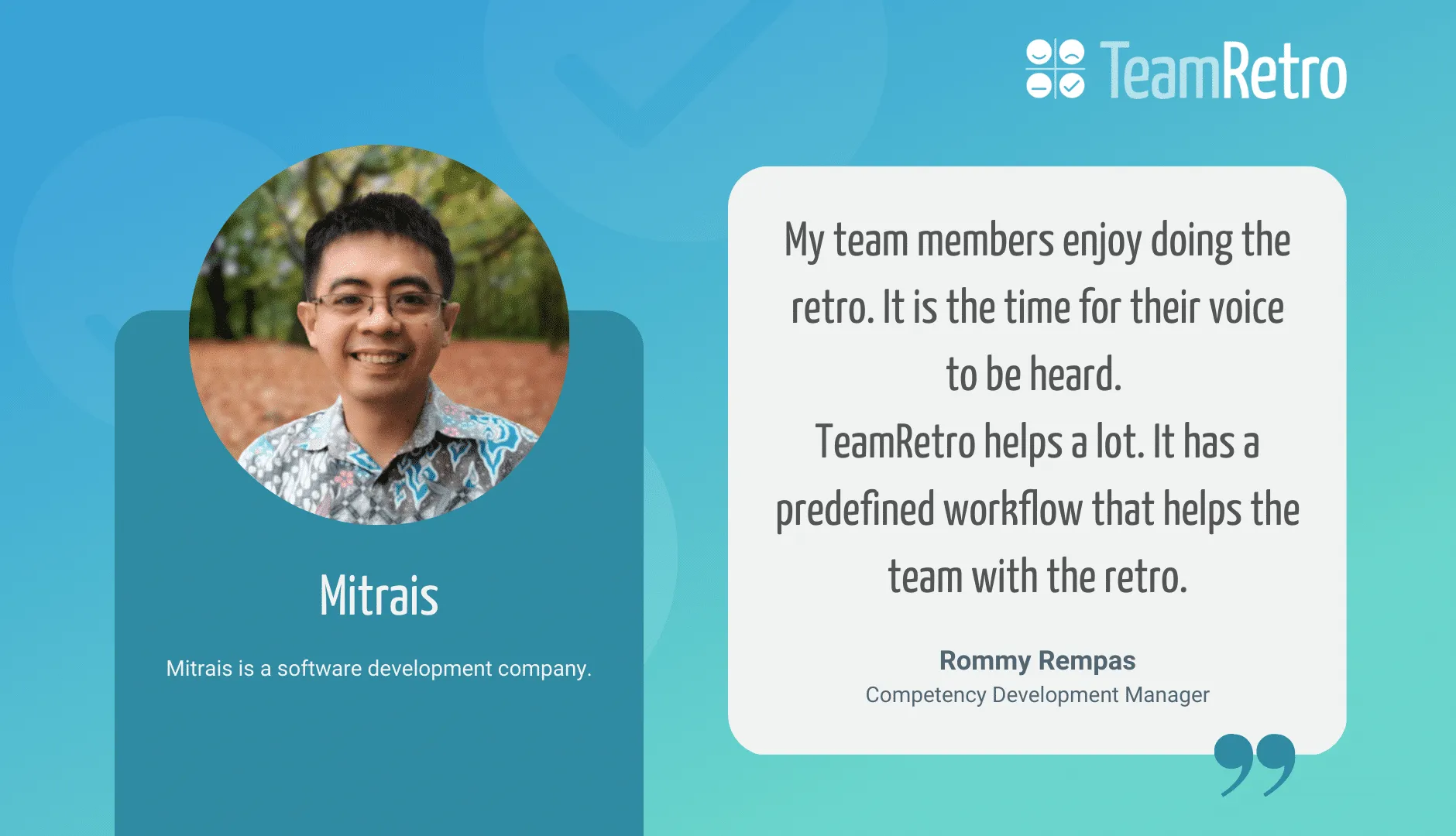 TeamRetro

Mitrais

Mitrais is a software development company.

My team members enjoy doing the retro. It is the time for their voice to be heard.
TeamRetro helps a lot. It has a predefined workflow that helps the team with the retro.

Rommy Rempas
Competency Development Manager